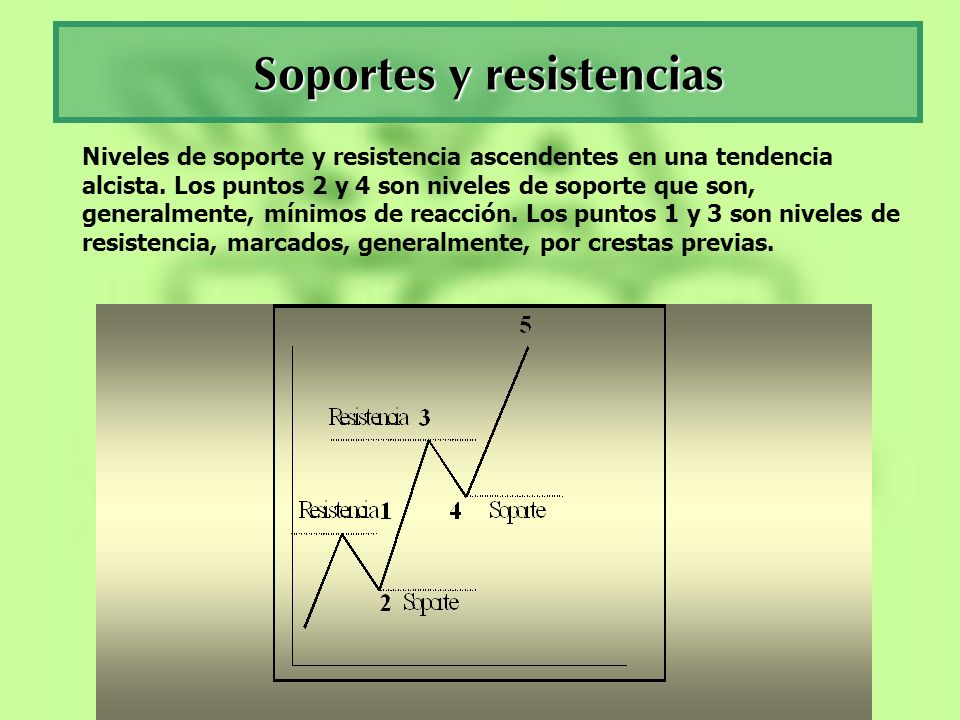 Soportes y resistencias

Niveles de soporte y resistencia ascendentes en una tendencia alcista. Los puntos 2 y 4 son niveles de soporte que son, generalmente, mínimos de reacción. Los puntos 1 y 3 son niveles de resistencia, marcados, generalmente, por crestas previas.

5
Resistencia 3
Resistencia 1
4 Soporte
2 Soporte